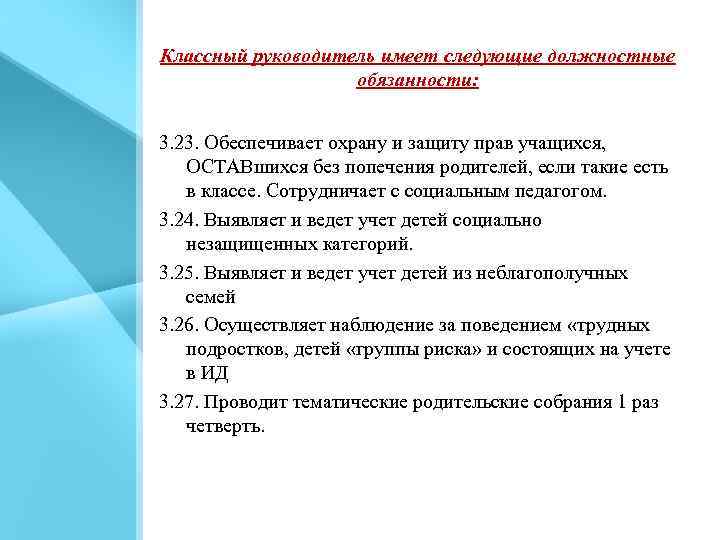 Классный руководитель имеет следующие должностные обязанности:

3.23. Обеспечивает охрану и защиту прав учащихся, ОСТАВшихся без попечения родителей, если такие есть в классе. Сотрудничает с социальным педагогом.

3.24. Выявляет и ведет учет детей социально незащищенных категорий.

3.25. Выявляет и ведет учет детей из неблагополучных семей

3.26. Осуществляет наблюдение за поведением «трудных подростков, детей «группы риска» и состоящих на учете в ИД

3.27. Проводит тематические родительские собрания 1 раз четверть.